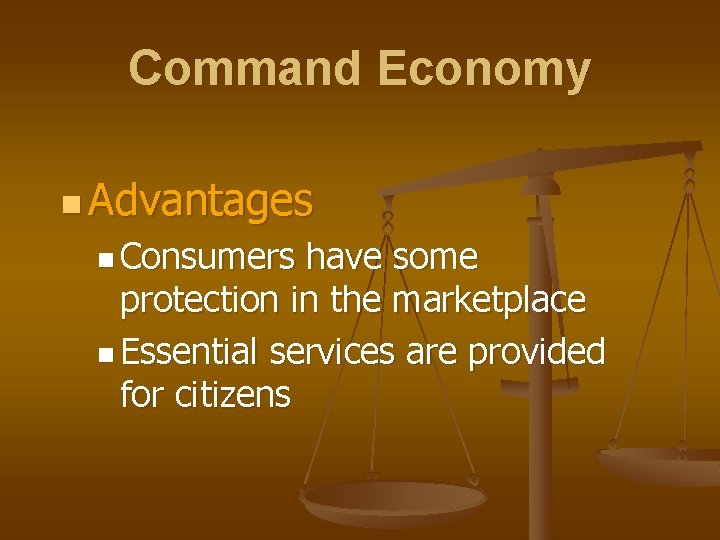 Command Economy

Advantages

Consumers have some protection in the marketplace

Essential services are provided for citizens